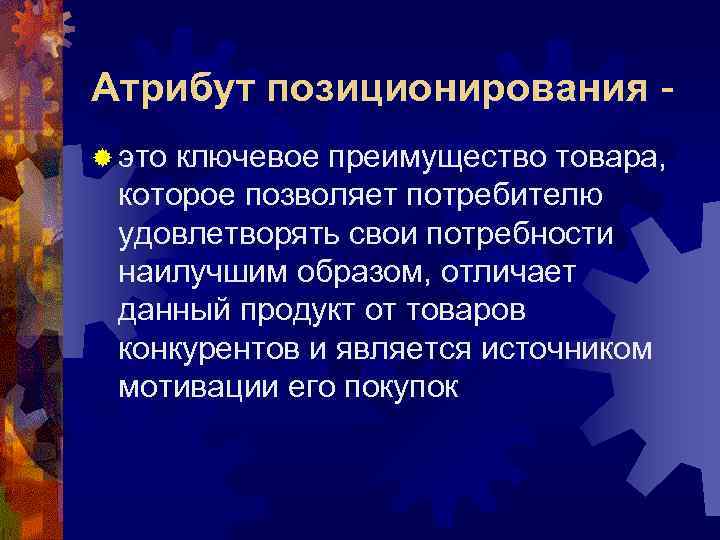 Атрибут позиционирования -

это ключевое преимущество товара, которое позволяет потребителю удовлетворять свои потребности наилучшим образом, отличает данный продукт от товаров конкурентов и является источником мотивации его покупок